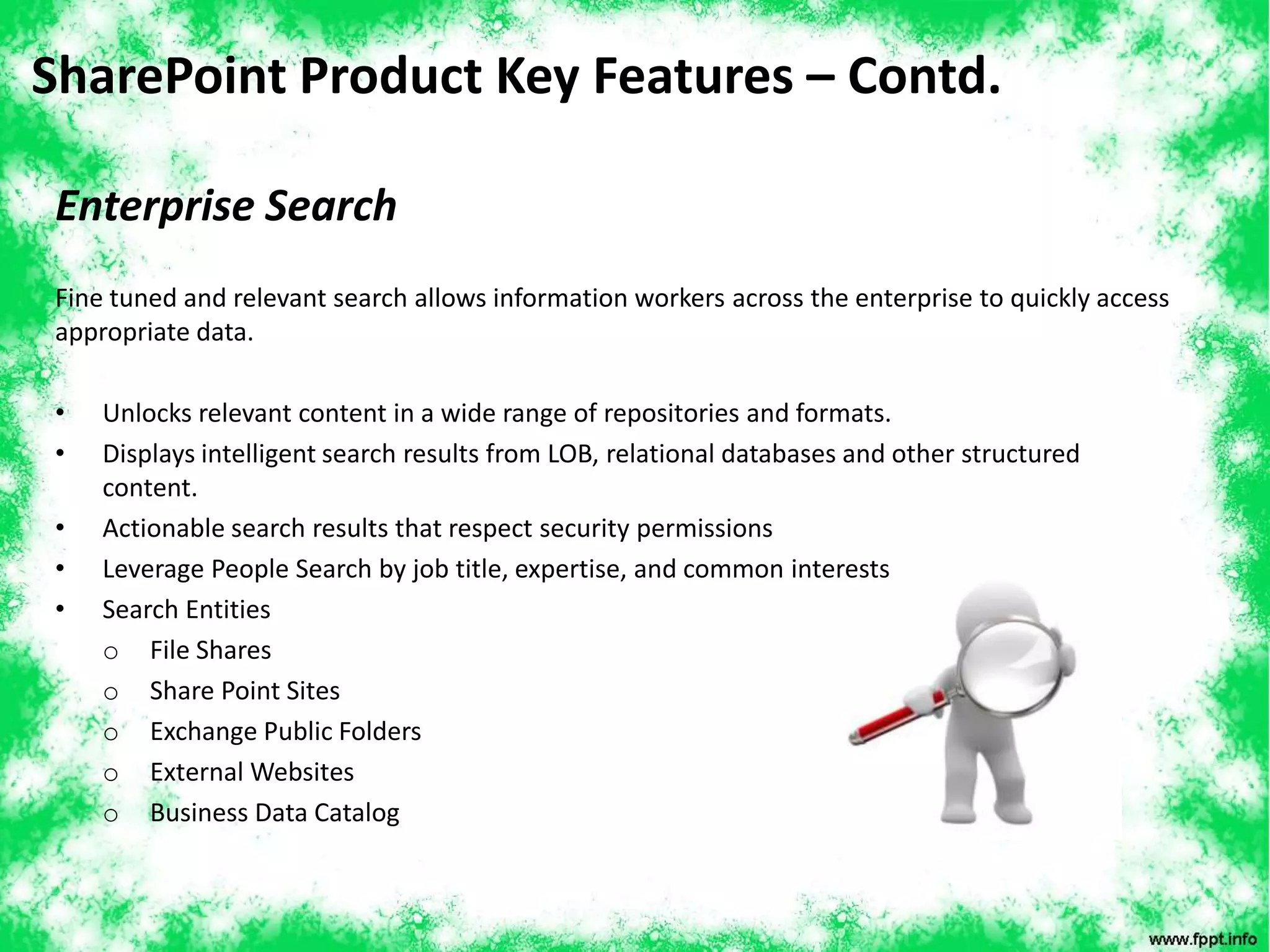 SharePoint Product Key Features – Contd.

Enterprise Search

Fine tuned and relevant search allows information workers across the enterprise to quickly access appropriate data.

• Unlocks relevant content in a wide range of repositories and formats.
• Displays intelligent search results from LOB, relational databases and other structured content.
• Actionable search results that respect security permissions
• Leverage People Search by job title, expertise, and common interests
• Search Entities
  o File Shares
  o Share Point Sites
  o Exchange Public Folders
  o External Websites
  o Business Data Catalog

www.fppt.info